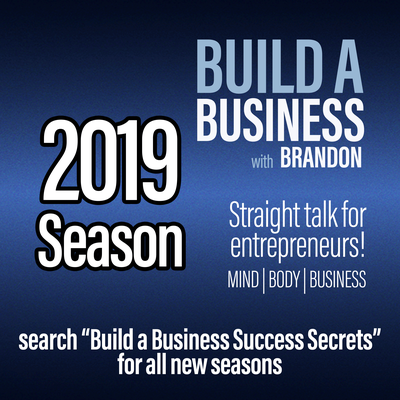 BUILD A BUSINESS
with BRANDON

2019 Season

Straight talk for entrepreneurs!
MIND | BODY | BUSINESS

search “Build a Business Success Secrets” for all new seasons